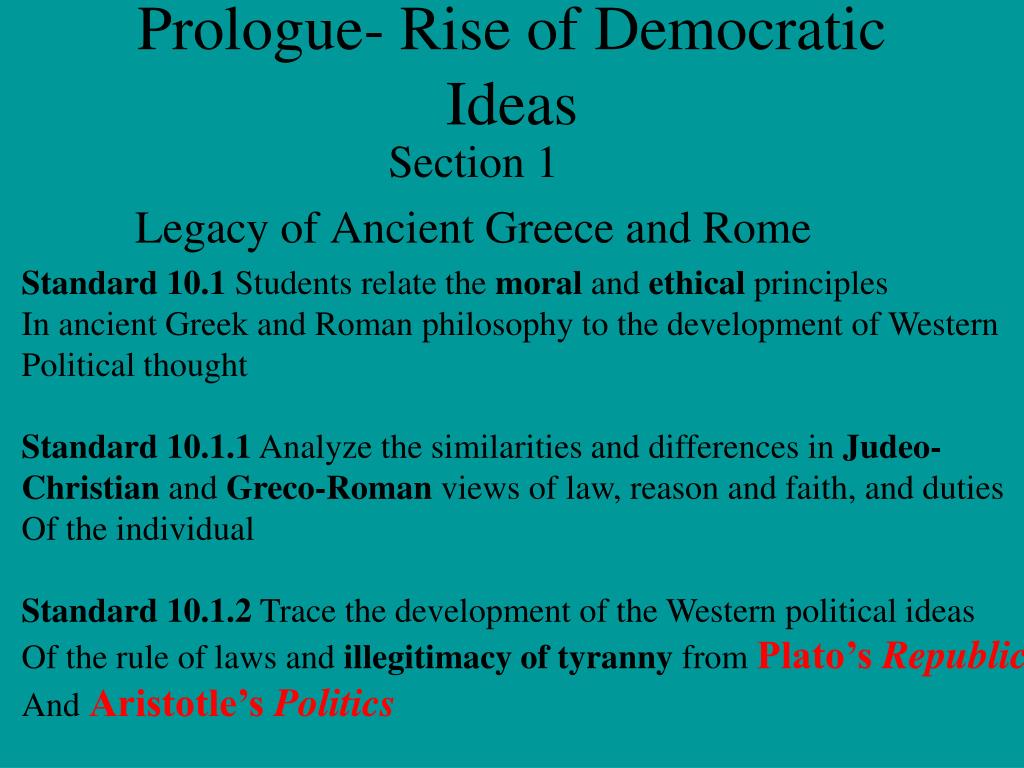 Prologue- Rise of Democratic Ideas

Section 1

Legacy of Ancient Greece and Rome

Standard 10.1 Students relate the moral and ethical principles In ancient Greek and Roman philosophy to the development of Western Political thought

Standard 10.1.1 Analyze the similarities and differences in Judeo-Christian and Greco-Roman views of law, reason and faith, and duties Of the individual

Standard 10.1.2 Trace the development of the Western political ideas Of the rule of laws and illegitimacy of tyranny from Plato's Republic And Aristotle's Politics